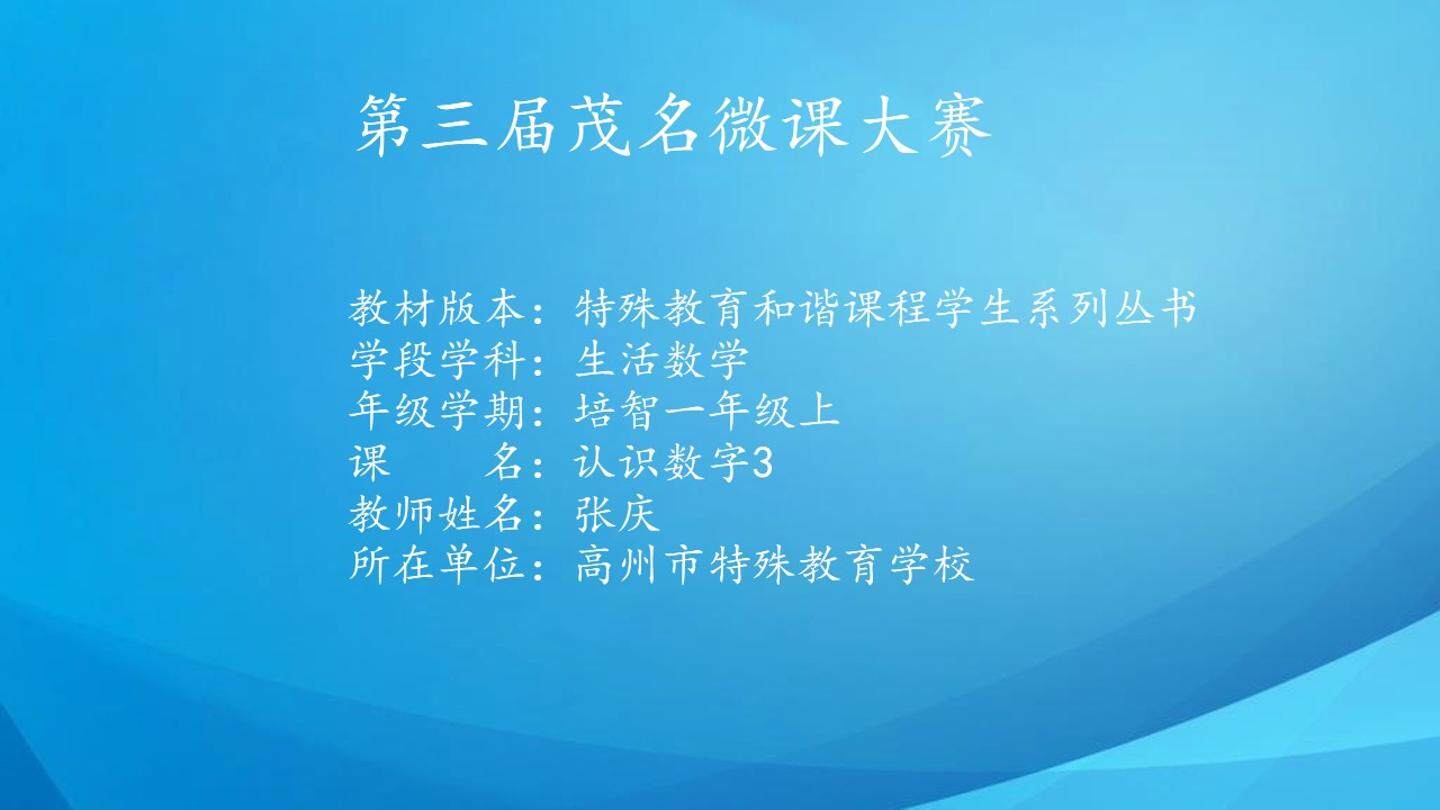 第三届茂名微课大赛

教材版本：特殊教育和谐课程学生系列丛书
学段学科：生活数学
年级学期：培智一年级上
课　　名：认识数字3
教师姓名：张庆
所在单位：高州市特殊教育学校